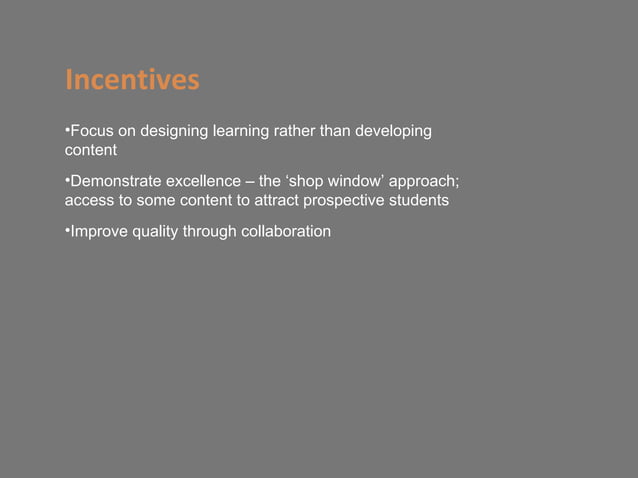 Incentives

•Focus on designing learning rather than developing content

•Demonstrate excellence – the ‘shop window’ approach; access to some content to attract prospective students

•Improve quality through collaboration